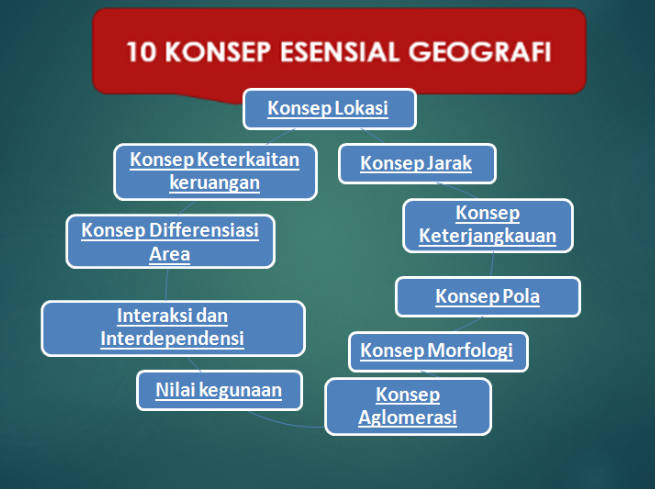 10 KONSEP ESENSIAL GEOGRAFI

Konsep Lokasi

Konsep Jarak

Konsep Keterjangkauan

Konsep Pola

Konsep Morfologi

Konsep Aglomerasi

Nilai kegunaan

Interaksi dan Interdependensi

Konsep Differensiasi Area

Konsep Keterkaitan keruangan